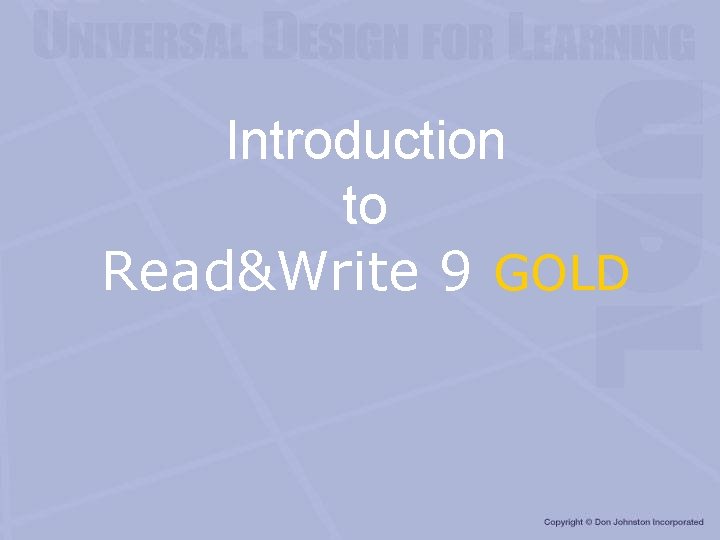 UNIVERSAL DESIGN FOR LEARNING

UDL

Introduction to Read&Write 9 GOLD

Copyright © Don Johnston Incorporated